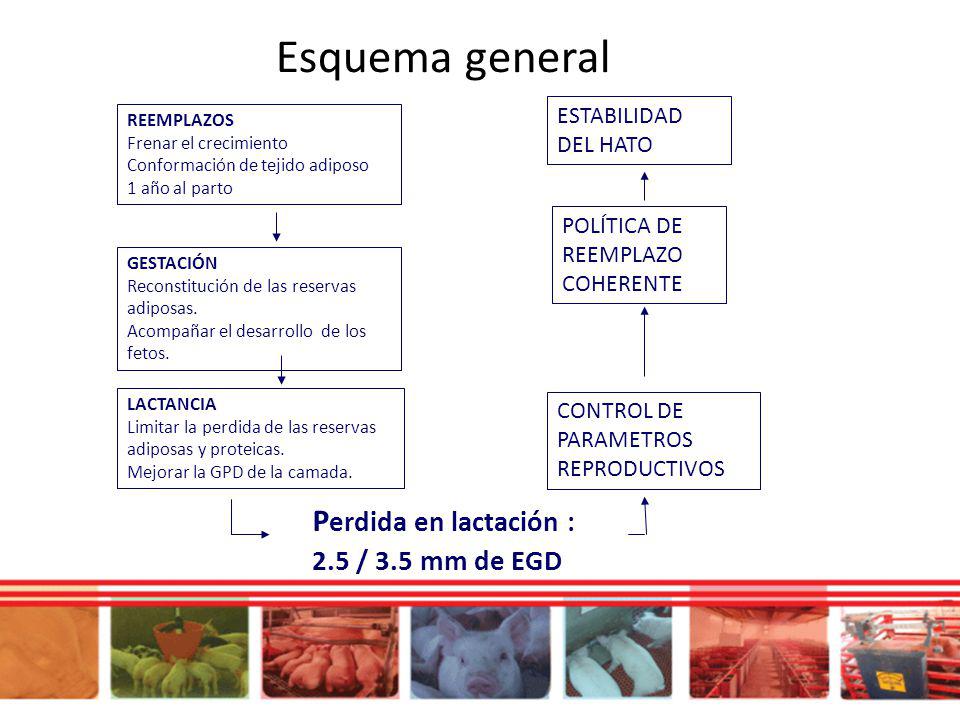 Esquema general

REEMPLAZOS
Frenar el crecimiento
Conformación de tejido adiposo
1 año al parto

GESTACIÓN
Reconstitución de las reservas adiposas.
Acompañar el desarrollo de los fetos.

LACTANCIA
Limitar la perdida de las reservas adiposas y proteicas.
Mejorar la GPD de la camada.

Perdida en lactación :
2.5 / 3.5 mm de EGD

CONTROL DE PARAMETROS REPRODUCTIVOS

POLÍTICA DE REEMPLAZO COHERENTE

ESTABILIDAD DEL HATO